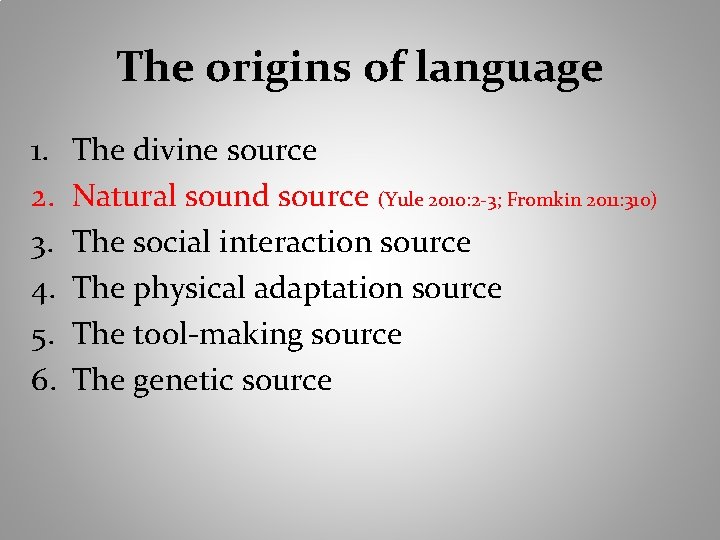 The origins of language

1. The divine source
2. Natural sound source (Yule 2010:2-3; Fromkin 2011:310)
3. The social interaction source
4. The physical adaptation source
5. The tool-making source
6. The genetic source